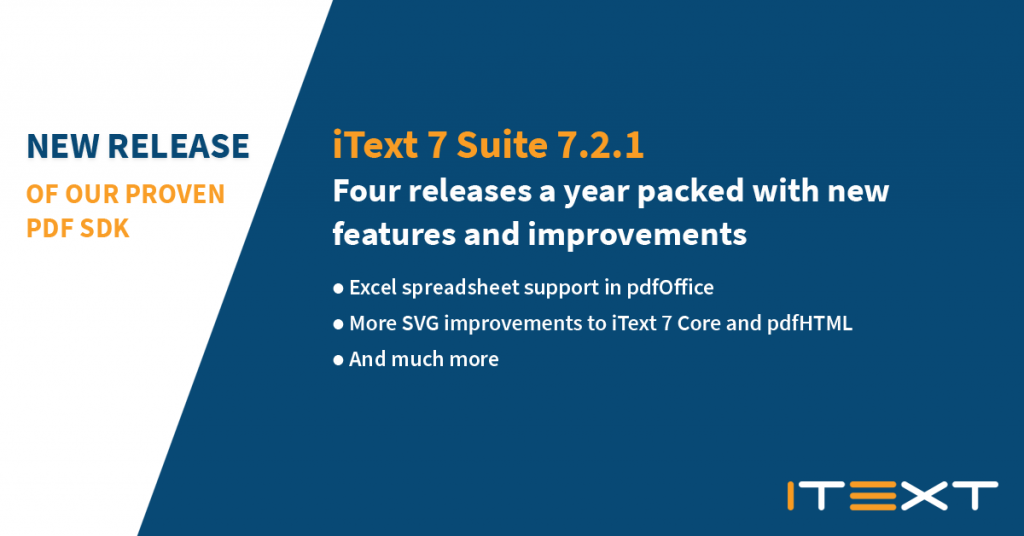 NEW RELEASE

OF OUR PROVEN PDF SDK

iText 7 Suite 7.2.1

Four releases a year packed with new features and improvements

● Excel spreadsheet support in pdfOffice

● More SVG improvements to iText 7 Core and pdfHTML

● And much more

ITEXT